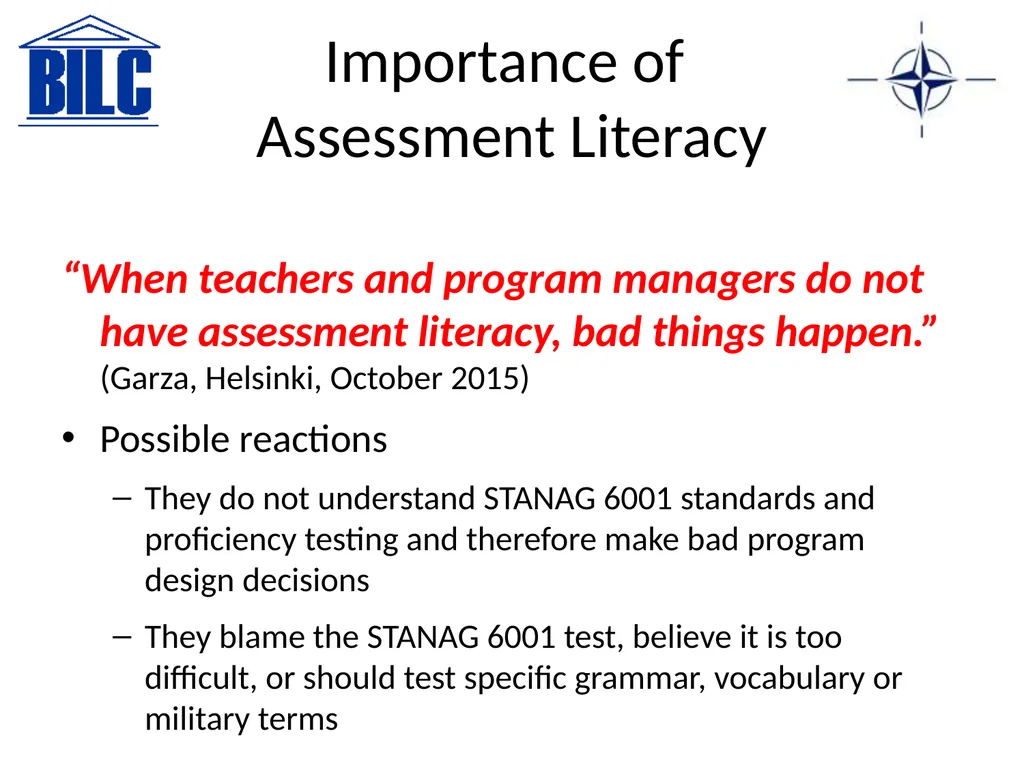 BILC

Importance of Assessment Literacy

“When teachers and program managers do not have assessment literacy, bad things happen.” (Garza, Helsinki, October 2015)

• Possible reactions

– They do not understand STANAG 6001 standards and proficiency testing and therefore make bad program design decisions

– They blame the STANAG 6001 test, believe it is too difficult, or should test specific grammar, vocabulary or military terms